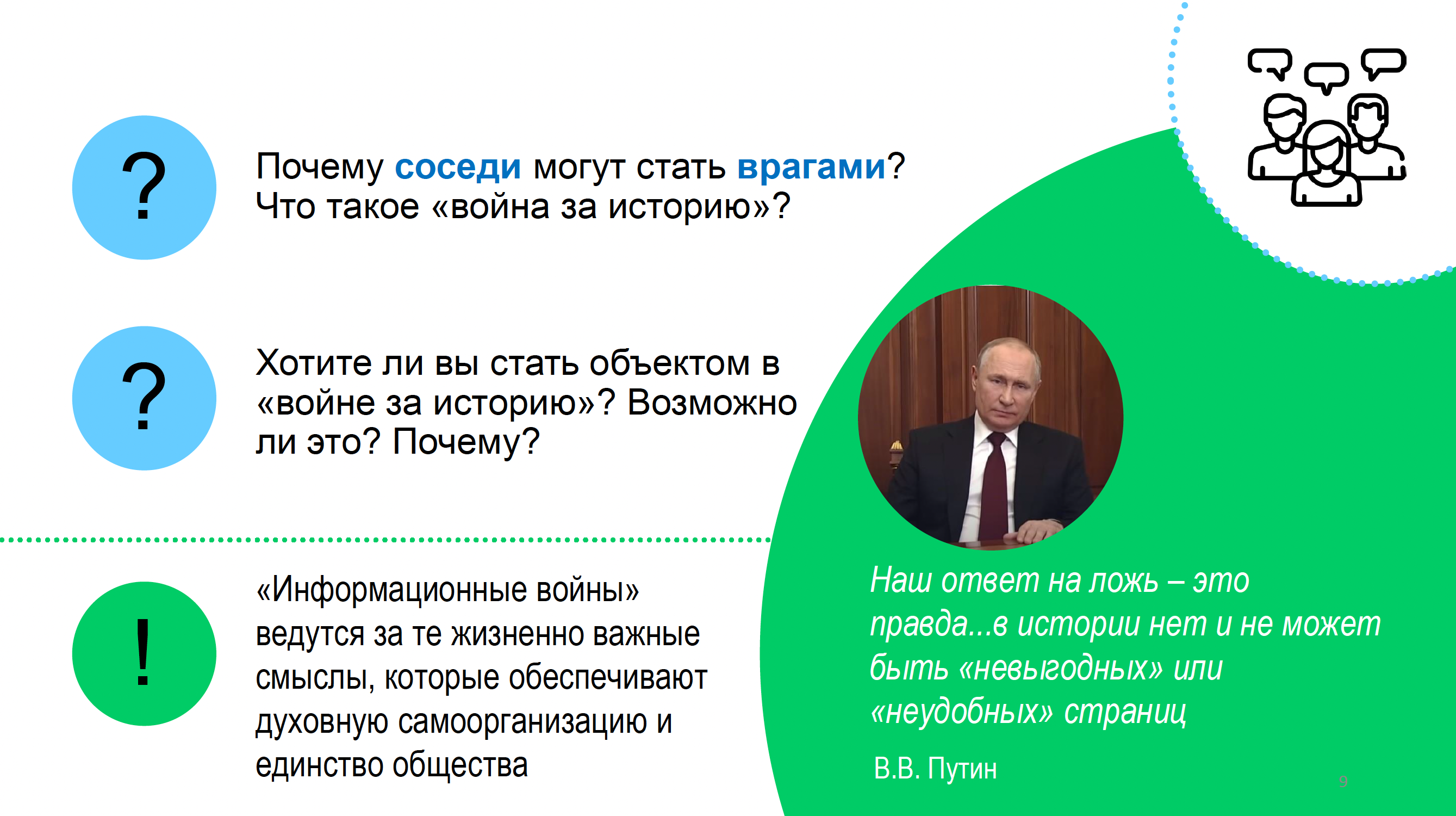 ?

Почему соседи могут стать врагами? Что такое «война за историю»?

?

Хотите ли вы стать объектом в «войне за историю»? Возможно ли это? Почему?

!

«Информационные войны» ведутся за те жизненно важные смыслы, которые обеспечивают духовную самоорганизацию и единство общества

Наш ответ на ложь – это правда...в истории нет и не может быть «невыгодных» или «неудобных» страниц

В.В. Путин

9